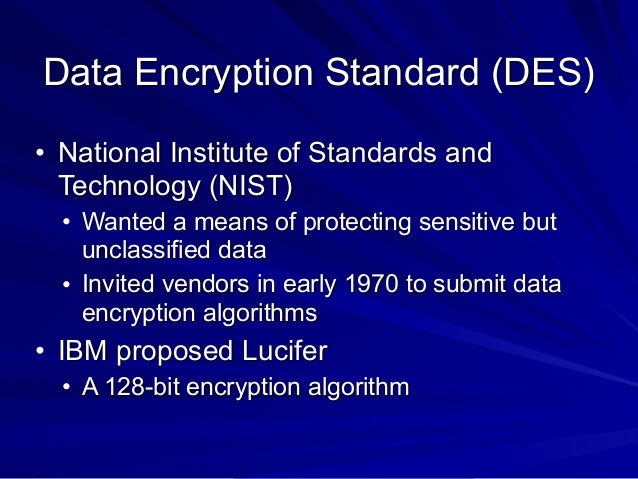 Data Encryption Standard (DES)

• National Institute of Standards and Technology (NIST)
  • Wanted a means of protecting sensitive but unclassified data
  • Invited vendors in early 1970 to submit data encryption algorithms
• IBM proposed Lucifer
  • A 128-bit encryption algorithm